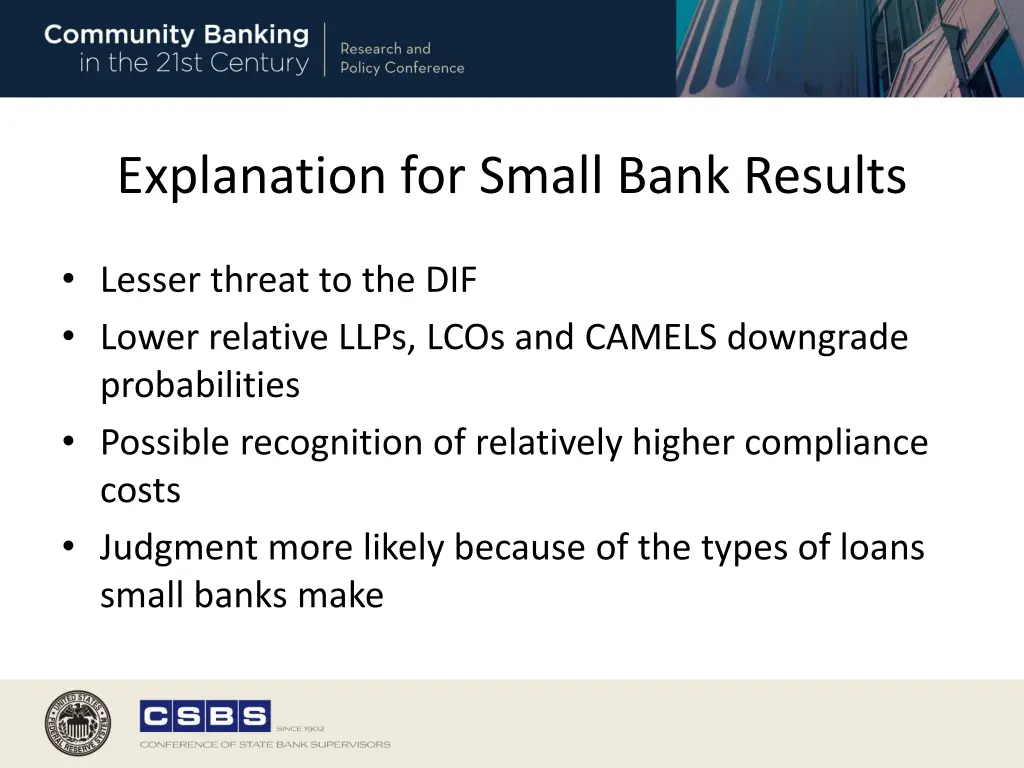 Community Banking in the 21st Century
Research and Policy Conference

Explanation for Small Bank Results

• Lesser threat to the DIF
• Lower relative LLPs, LCOs and CAMELS downgrade probabilities
• Possible recognition of relatively higher compliance costs
• Judgment more likely because of the types of loans small banks make

UNITED STATES FEDERAL RESERVE SYSTEM

CSBS SINCE 1902
CONFERENCE OF STATE BANK SUPERVISORS